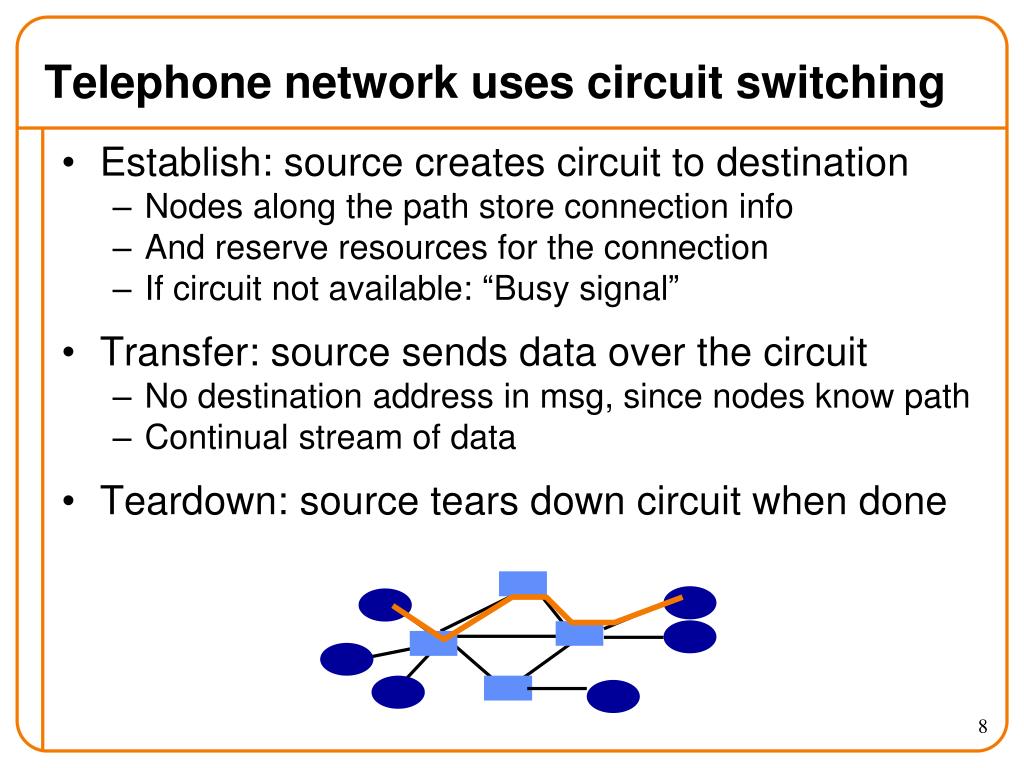 Telephone network uses circuit switching

• Establish: source creates circuit to destination
  – Nodes along the path store connection info
  – And reserve resources for the connection
  – If circuit not available: “Busy signal”

• Transfer: source sends data over the circuit
  – No destination address in msg, since nodes know path
  – Continual stream of data

• Teardown: source tears down circuit when done

8